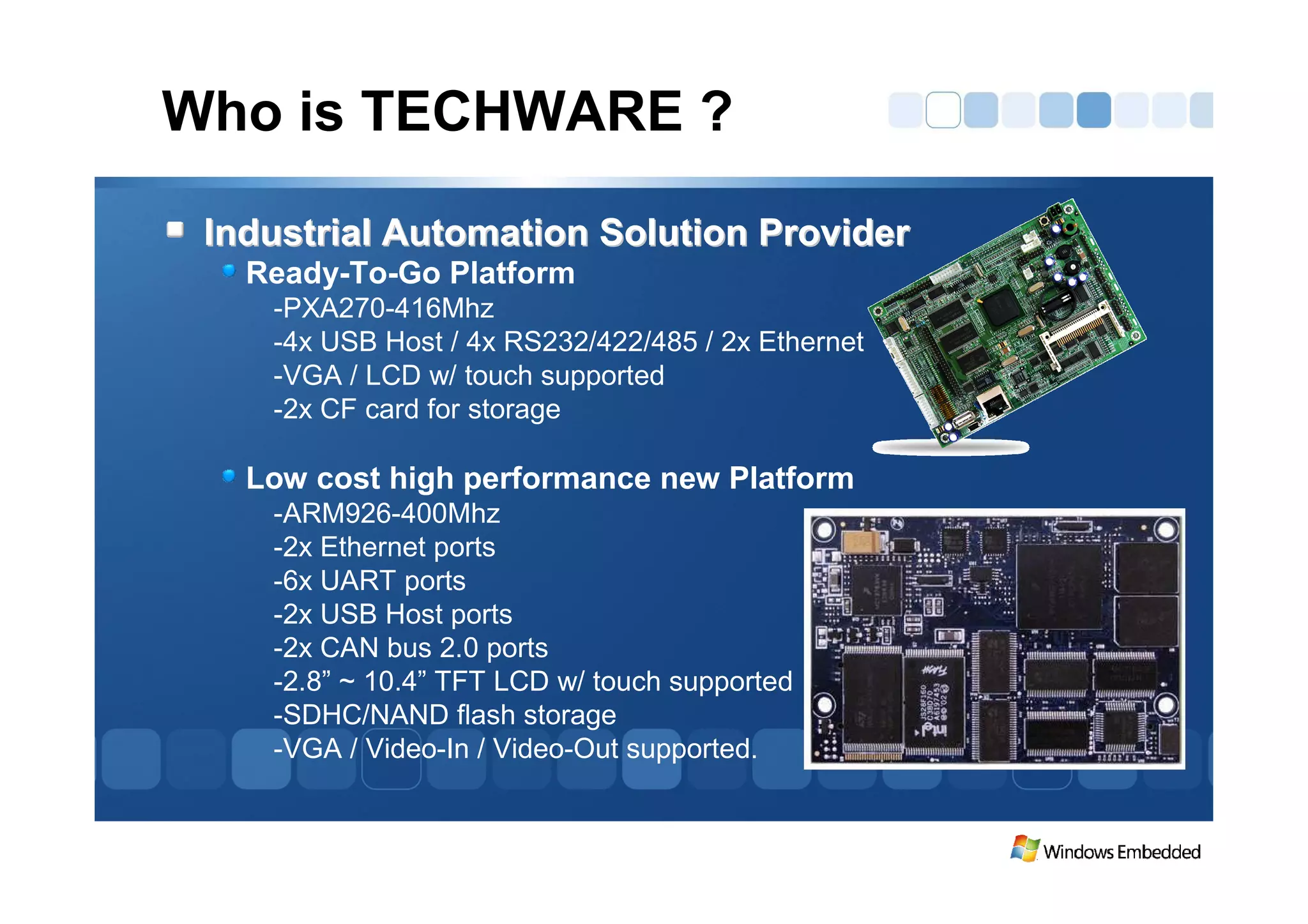 Who is TECHWARE ?

Industrial Automation Solution Provider

Ready-To-Go Platform

-PXA270-416Mhz
-4x USB Host / 4x RS232/422/485 / 2x Ethernet
-VGA / LCD w/ touch supported
-2x CF card for storage

Low cost high performance new Platform

-ARM926-400Mhz
-2x Ethernet ports
-6x UART ports
-2x USB Host ports
-2x CAN bus 2.0 ports
-2.8” ~ 10.4” TFT LCD w/ touch supported
-SDHC/NAND flash storage
-VGA / Video-In / Video-Out supported.

Windows Embedded